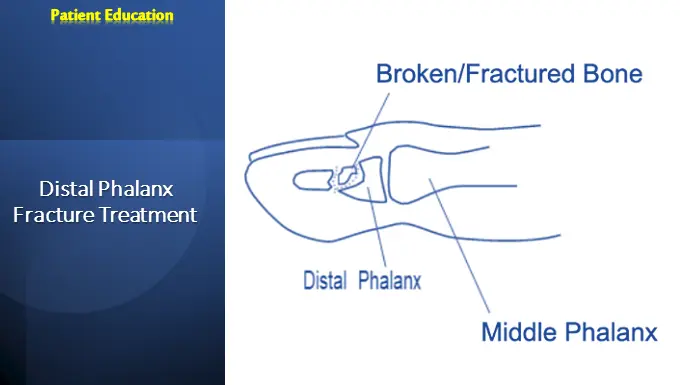 Patient Education

Distal Phalanx Fracture Treatment

Broken/Fractured Bone

Distal Phalanx

Middle Phalanx